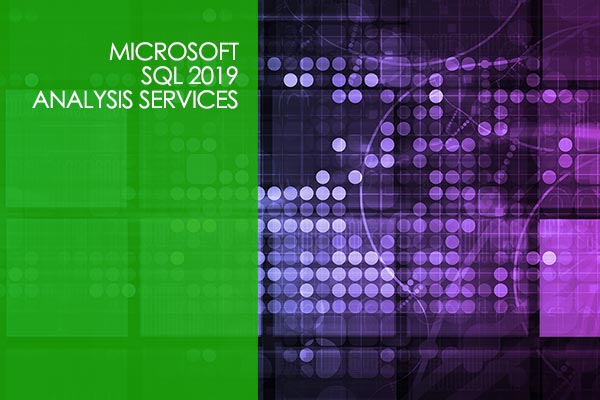 MICROSOFT
SQL 2019
ANALYSIS SERVICES